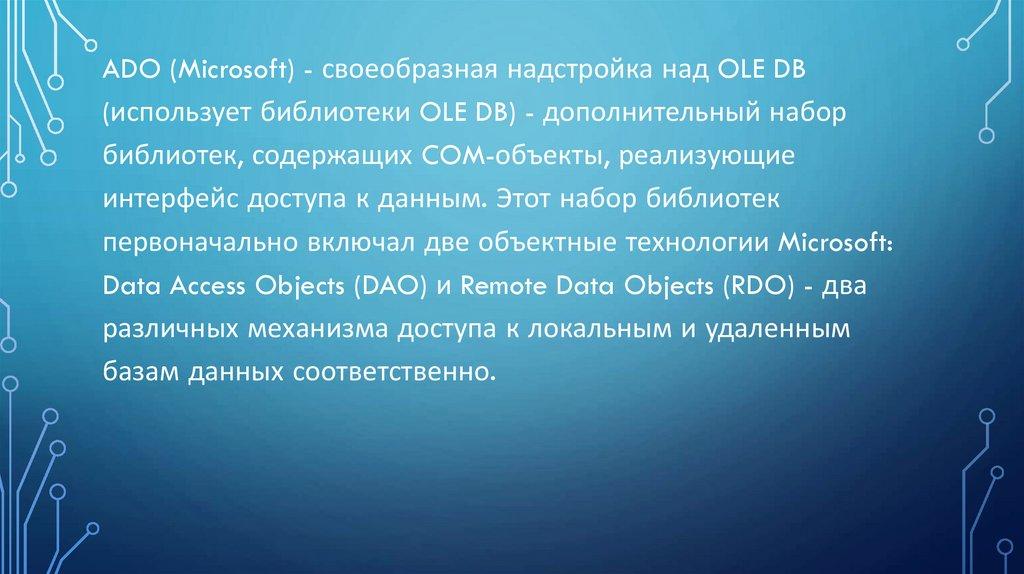 ADO (Microsoft) - своеобразная надстройка над OLE DB (использует библиотеки OLE DB) - дополнительный набор библиотек, содержащих COM-объекты, реализующие интерфейс доступа к данным. Этот набор библиотек первоначально включал две объектные технологии Microsoft: Data Access Objects (DAO) и Remote Data Objects (RDO) - два различных механизма доступа к локальным и удаленным базам данных соответственно.